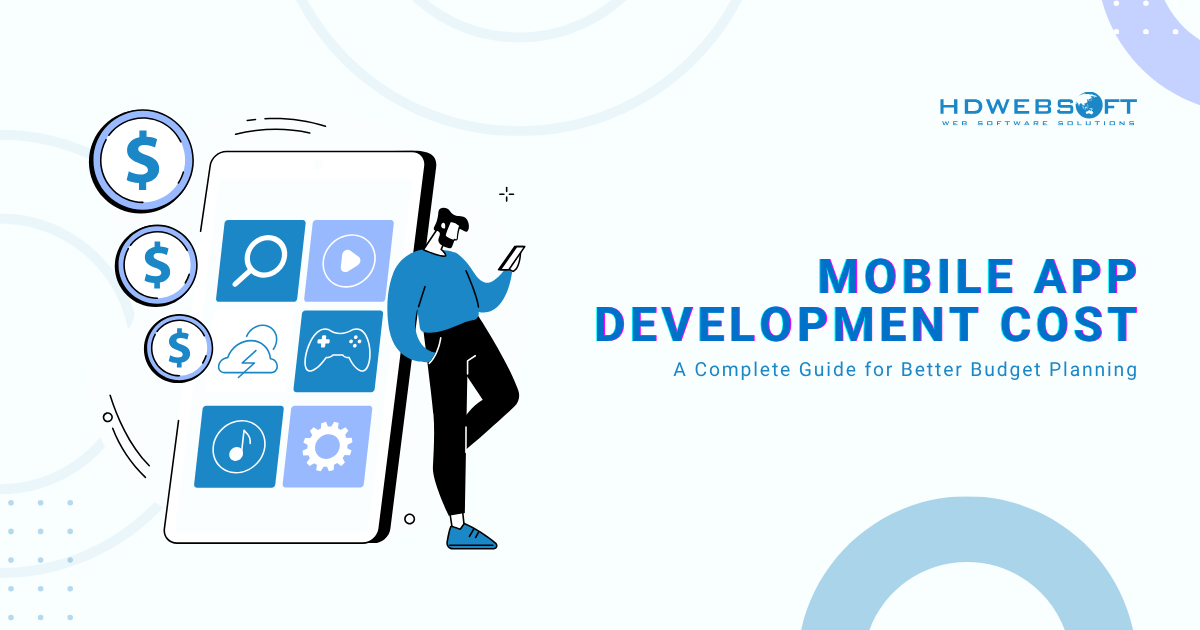 HDWEBSOFT
WEB SOFTWARE SOLUTIONS

$
$
$

MOBILE APP DEVELOPMENT COST
A Complete Guide for Better Budget Planning